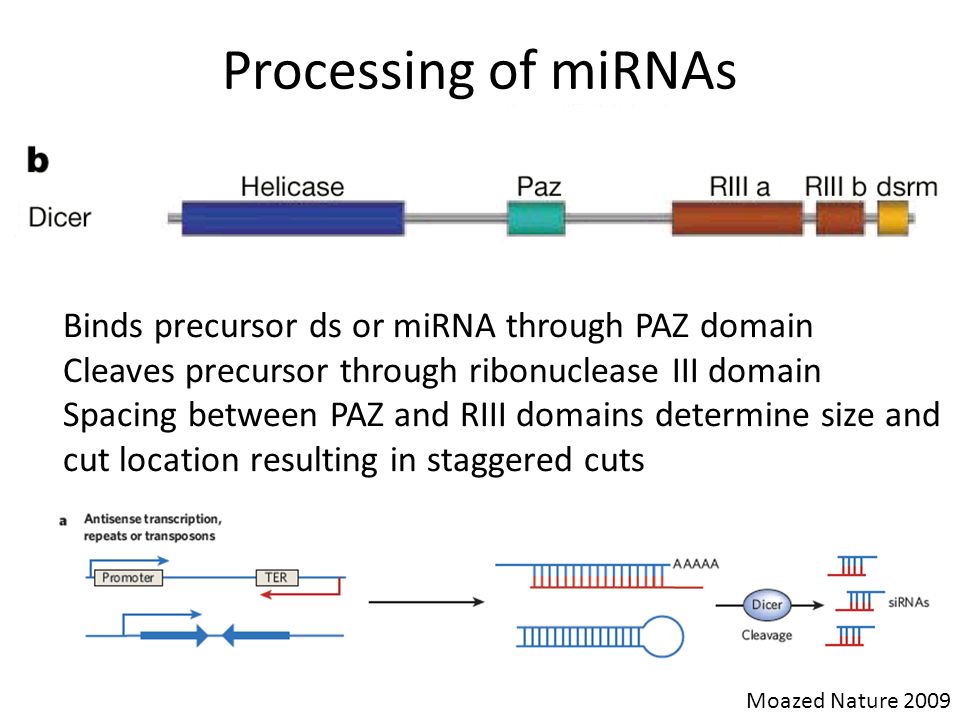 Processing of miRNAs

b

Dicer

Helicase

Paz

RIII a

RIII b

dsrm

Binds precursor ds or miRNA through PAZ domain
Cleaves precursor through ribonuclease III domain
Spacing between PAZ and RIII domains determine size and cut location resulting in staggered cuts

a Antisense transcription, repeats or transposons

Promoter

TER

AAAAA

Dicer

Cleavage

siRNAs

Moazed Nature 2009